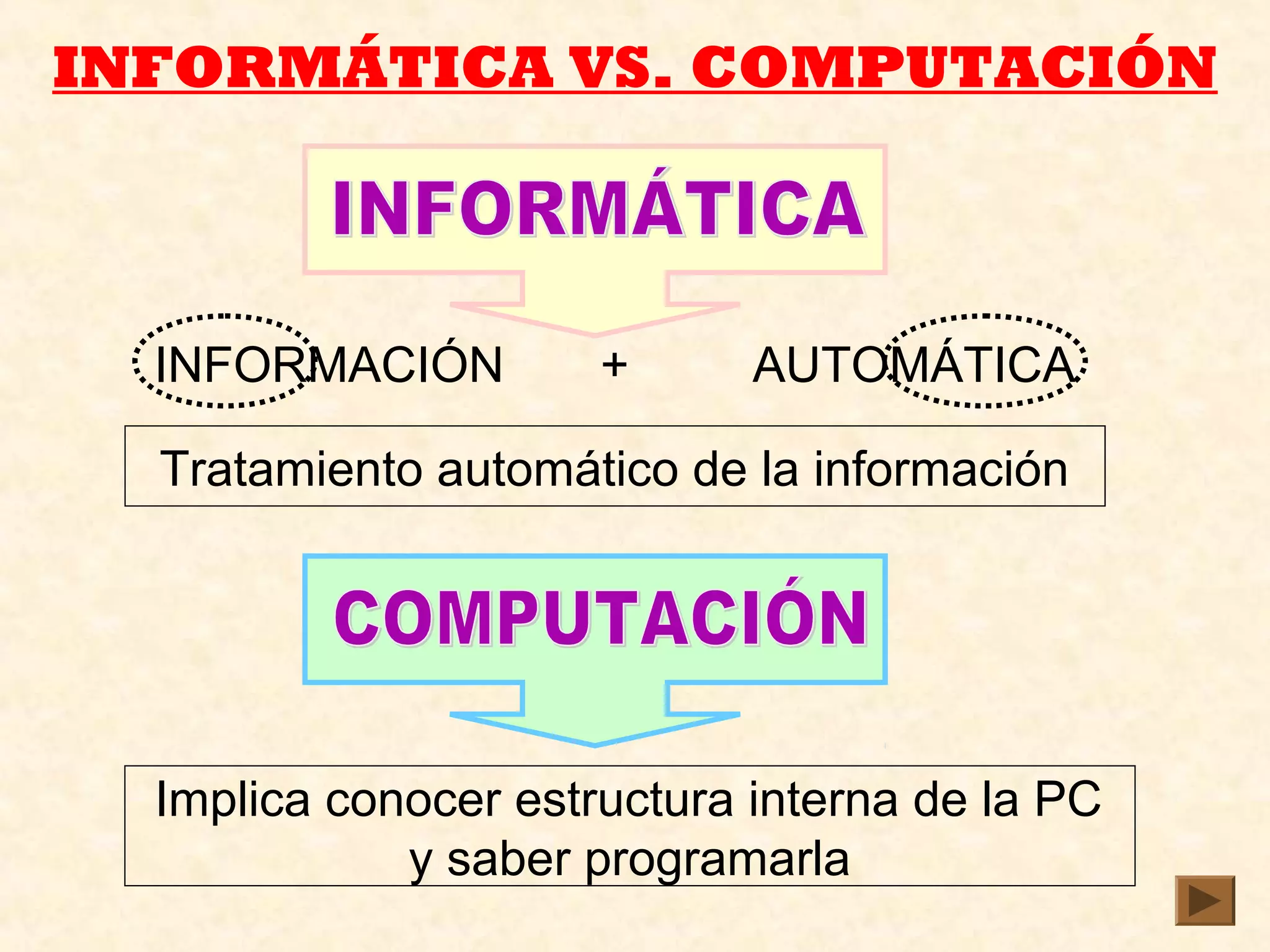 INFORMÁTICA VS. COMPUTACIÓN

INFORMÁTICA

INFORMACIÓN + AUTOMÁTICA

Tratamiento automático de la información

COMPUTACIÓN

Implica conocer estructura interna de la PC y saber programarla